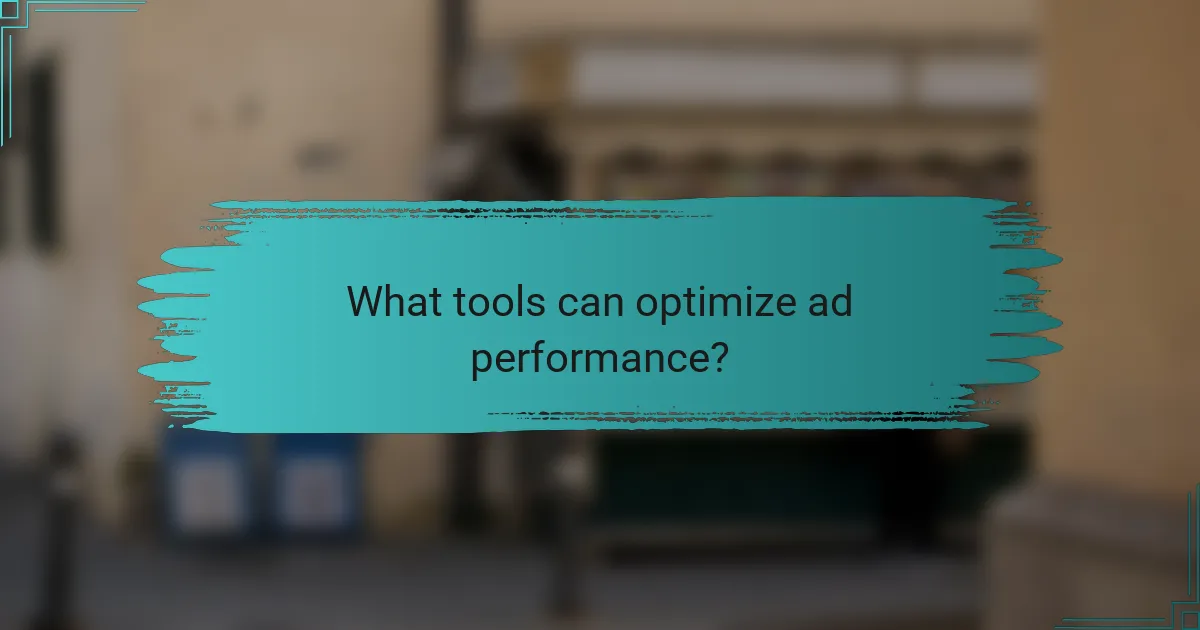 What tools can optimize ad performance?